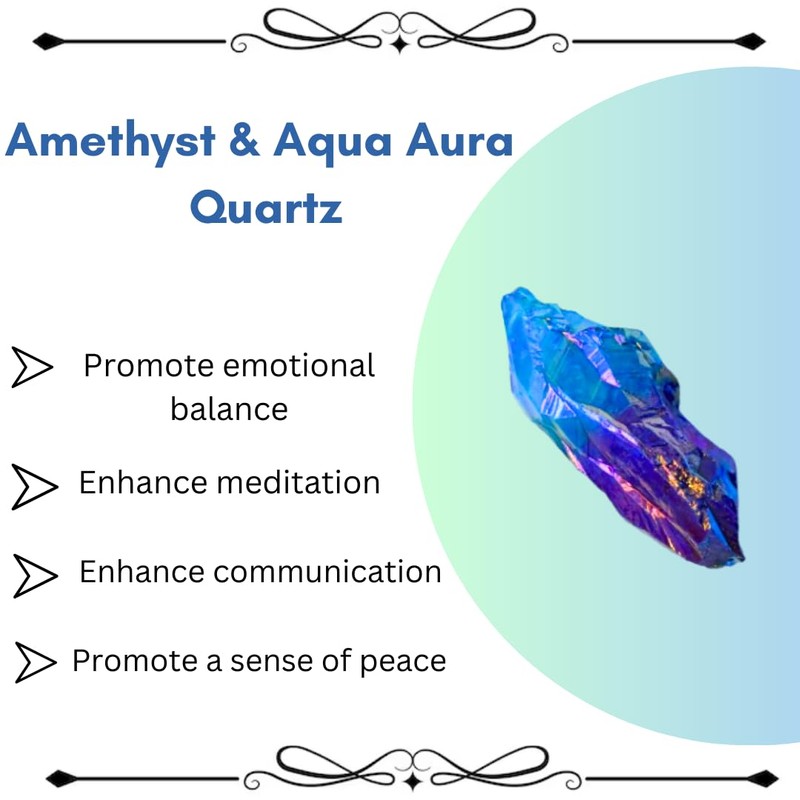 Amethyst & Aqua Aura Quartz

Promote emotional balance

Enhance meditation

Enhance communication

Promote a sense of peace